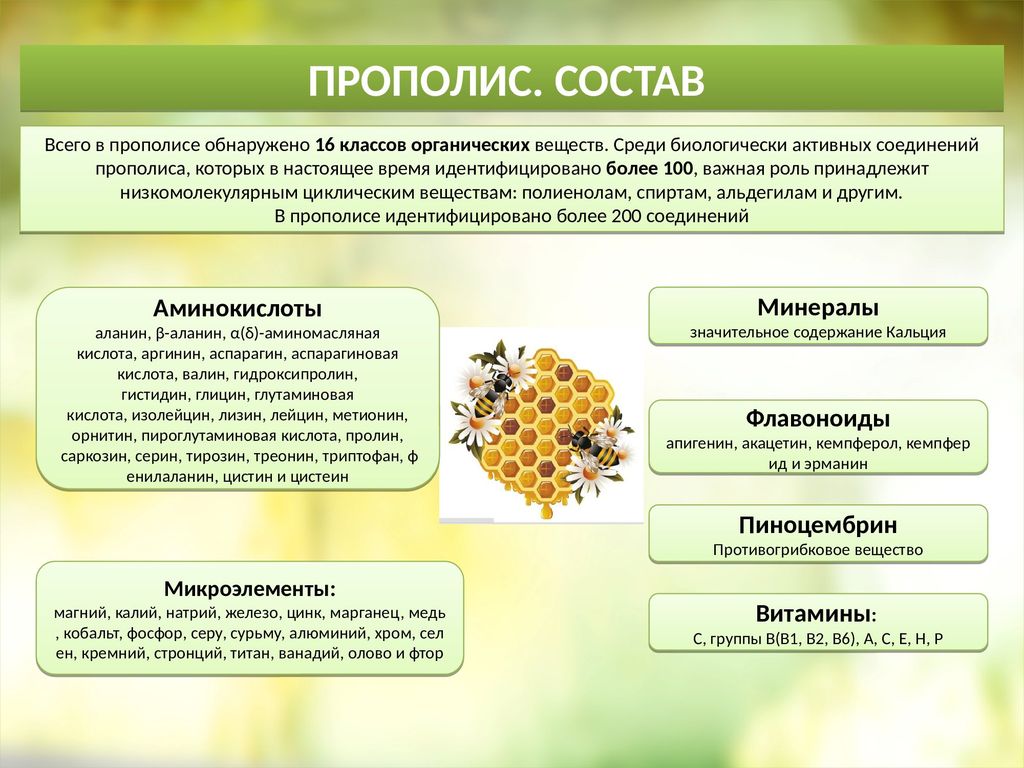 ПРОПОЛИС. СОСТАВ

Всего в прополисе обнаружено 16 классов органических веществ. Среди биологически активных соединений прополиса, которых в настоящее время идентифицировано более 100, важная роль принадлежит низкомолекулярным циклическим веществам: полиенолам, спиртам, альдегилам и другим.
В прополисе идентифицировано более 200 соединений

Аминокислоты
аланин, β-аланин, α(δ)-аминомасляная кислота, аргинин, аспарагин, аспарагиновая кислота, валин, гидроксипролин, гистидин, глицин, глутаминовая кислота, изолейцин, лизин, лейцин, метионин, орнитин, пироглутаминовая кислота, пролин, саркозин, серин, тирозин, треонин, триптофан, ф енилаланин, цистин и цистеин

Микроэлементы:
магний, калий, натрий, железо, цинк, марганец, медь , кобальт, фосфор, серу, сурьму, алюминий, хром, сел ен, кремний, стронций, титан, ванадий, олово и фтор

Минералы
значительное содержание Кальция

Флавоноиды
апигенин, акацетин, кемпферол, кемпфер ид и эрманин

Пиноцембрин
Противогрибковое вещество

Витамины:
С, группы В(В1, В2, В6), А, С, Е, Н, Р